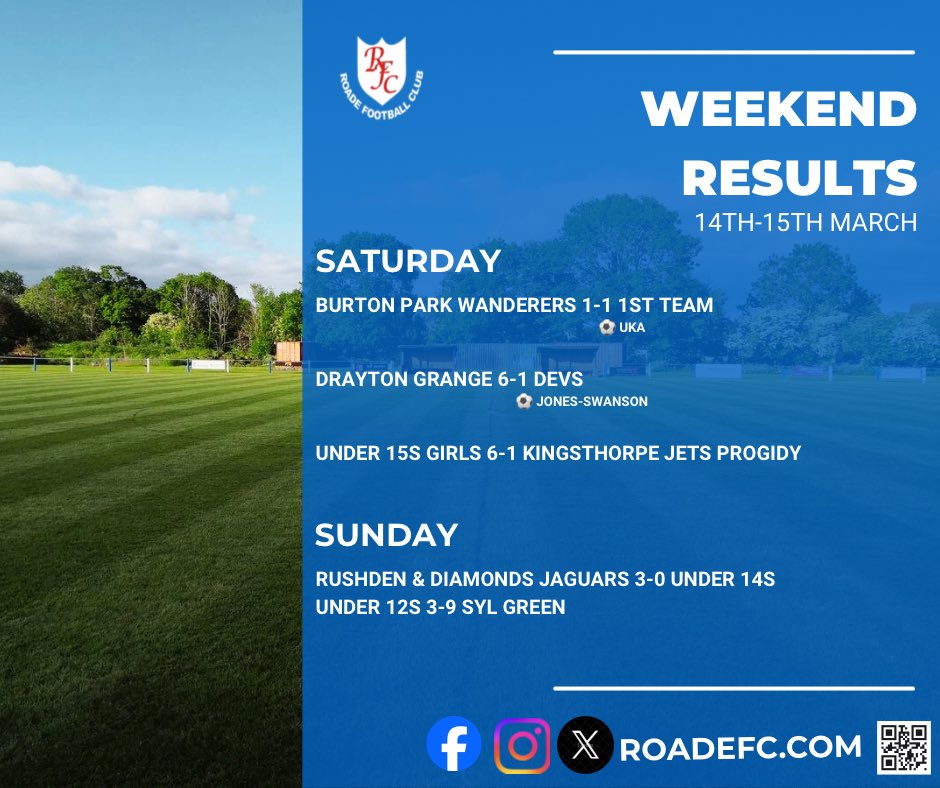 RFC
ROADE FOOTBALL CLUB

WEEKEND RESULTS
14TH-15TH MARCH

SATURDAY

BURTON PARK WANDERERS 1-1 1ST TEAM
⚽ UKA

DRAYTON GRANGE 6-1 DEVS
⚽ JONES-SWANSON

UNDER 15S GIRLS 6-1 KINGSTHORPE JETS PROGIDY

SUNDAY

RUSHDEN & DIAMONDS JAGUARS 3-0 UNDER 14S
UNDER 12S 3-9 SYL GREEN

ROADEFC.COM